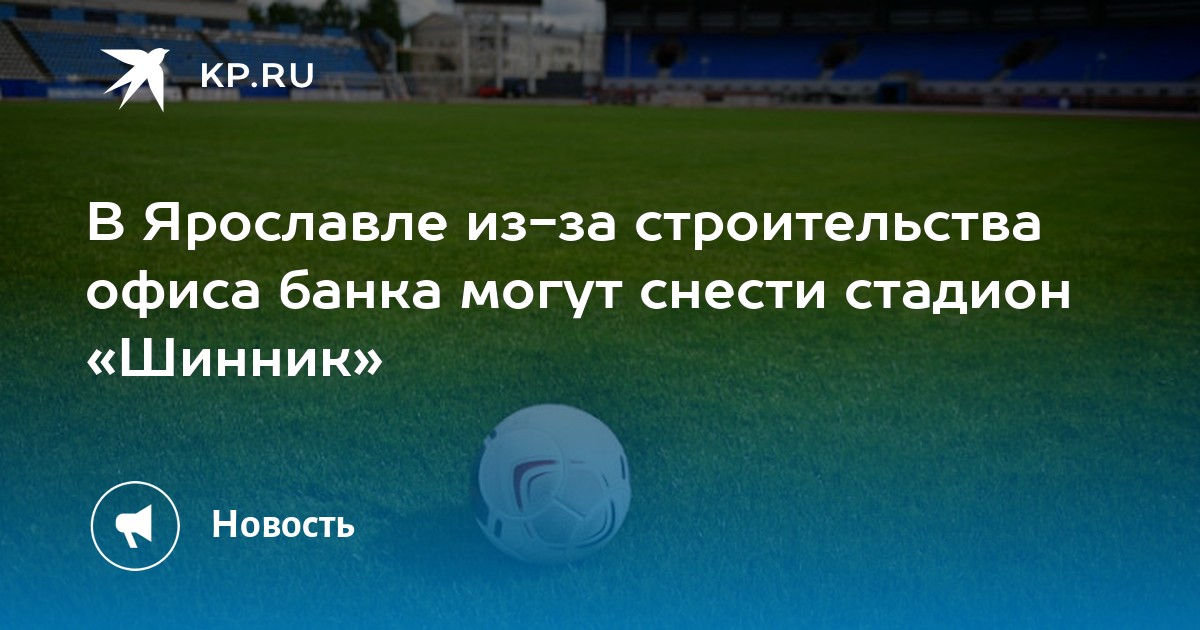 KP.RU

В Ярославле из-за строительства офиса банка могут снести стадион «Шинник»

Новость